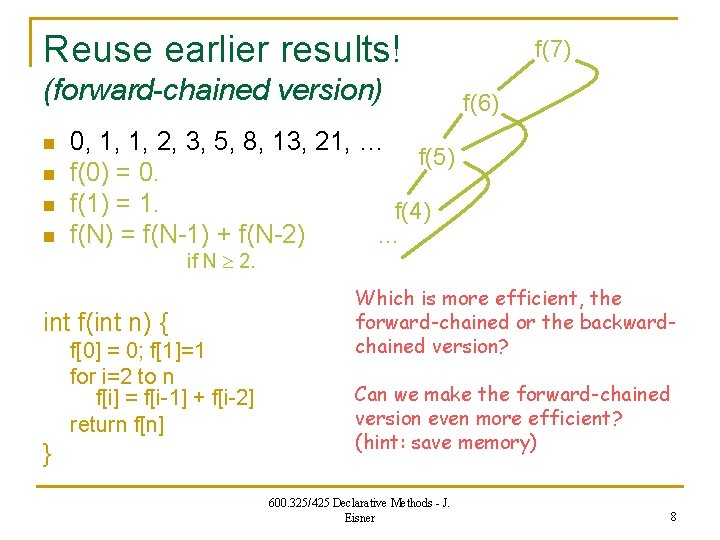 Reuse earlier results!
(forward-chained version)

- 0, 1, 1, 2, 3, 5, 8, 13, 21, …
- f(0) = 0.
- f(1) = 1.
- f(N) = f(N-1) + f(N-2)
if N $\geq$ 2.

f(7)
f(6)
f(5)
f(4)
…

int f(int n) {
f[0] = 0; f[1]=1
for i=2 to n
f[i] = f[i-1] + f[i-2]
return f[n]
}

Which is more efficient, the forward-chained or the backward-chained version?

Can we make the forward-chained version even more efficient? (hint: save memory)

600.325/425 Declarative Methods - J. Eisner

8